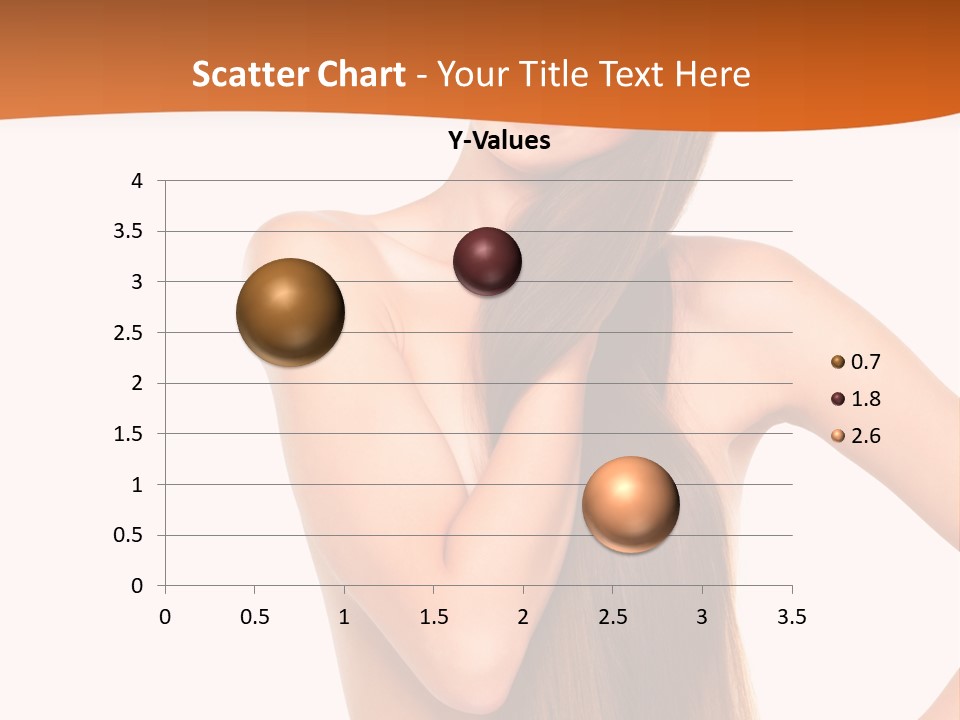 Scatter Chart - Your Title Text Here

Y-Values

4
3.5
3
2.5
2
1.5
1
0.5
0

0 0.5 1 1.5 2 2.5 3 3.5

0.7
1.8
2.6